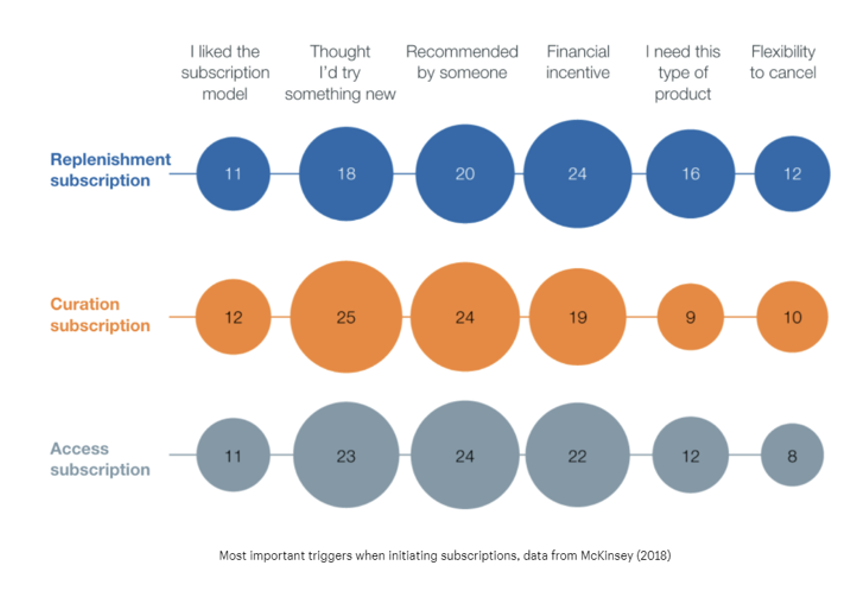 | | I liked the subscription model | Thought I'd try something new | Recommended by someone | Financial incentive | I need this type of product | Flexibility to cancel |
|---|---|---|---|---|---|---|
| Replenishment subscription | 11 | 18 | 20 | 24 | 16 | 12 |
| Curation subscription | 12 | 25 | 24 | 19 | 9 | 10 |
| Access subscription | 11 | 23 | 24 | 22 | 12 | 8 |

Most important triggers when initiating subscriptions, data from McKinsey (2018)